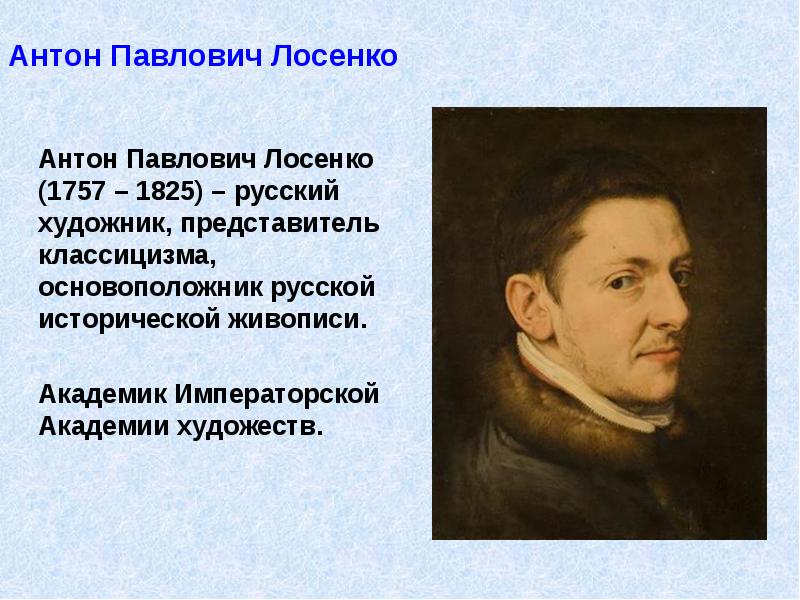 Антон Павлович Лосенко

Антон Павлович Лосенко (1757 – 1825) – русский художник, представитель классицизма, основоположник русской исторической живописи.

Академик Императорской Академии художеств.